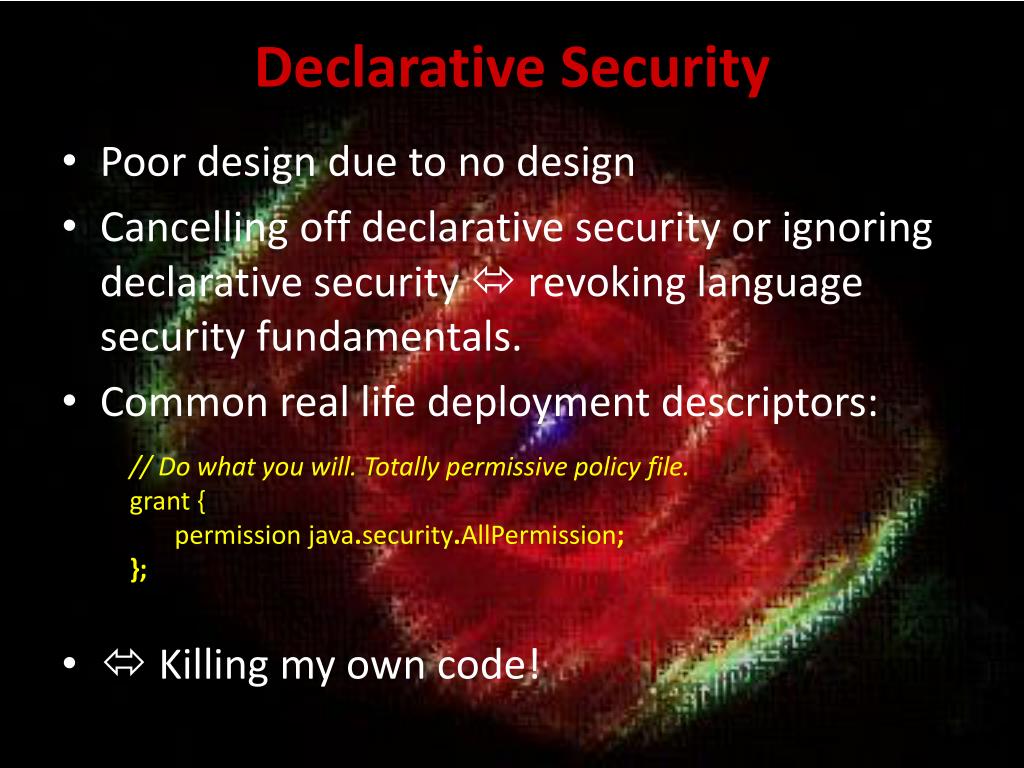 Declarative Security

• Poor design due to no design
• Cancelling off declarative security or ignoring declarative security ⇔ revoking language security fundamentals.
• Common real life deployment descriptors:

// Do what you will. Totally permissive policy file.
grant {
permission java.security.AllPermission;
};

• ⇔ Killing my own code!